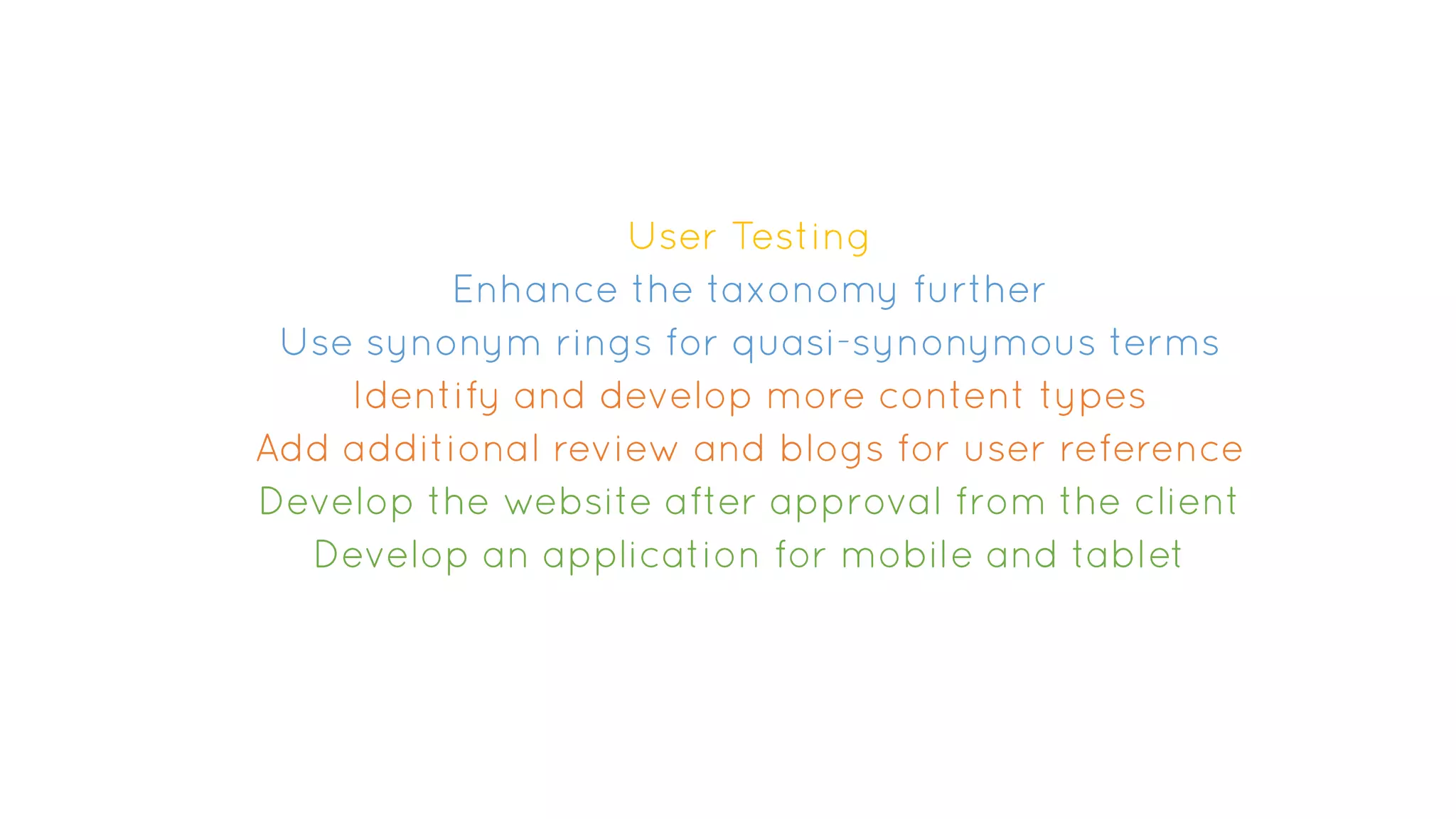 User Testing
Enhance the taxonomy further
Use synonym rings for quasi-synonymous terms
Identify and develop more content types
Add additional review and blogs for user reference
Develop the website after approval from the client
Develop an application for mobile and tablet